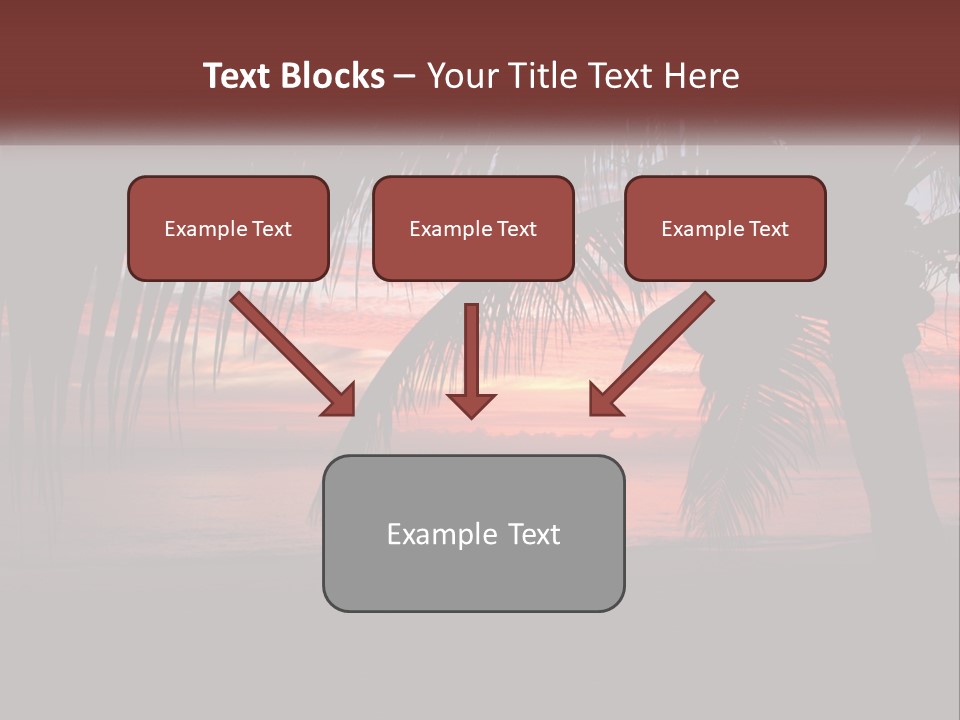 Text Blocks – Your Title Text Here

Example Text

Example Text

Example Text

Example Text